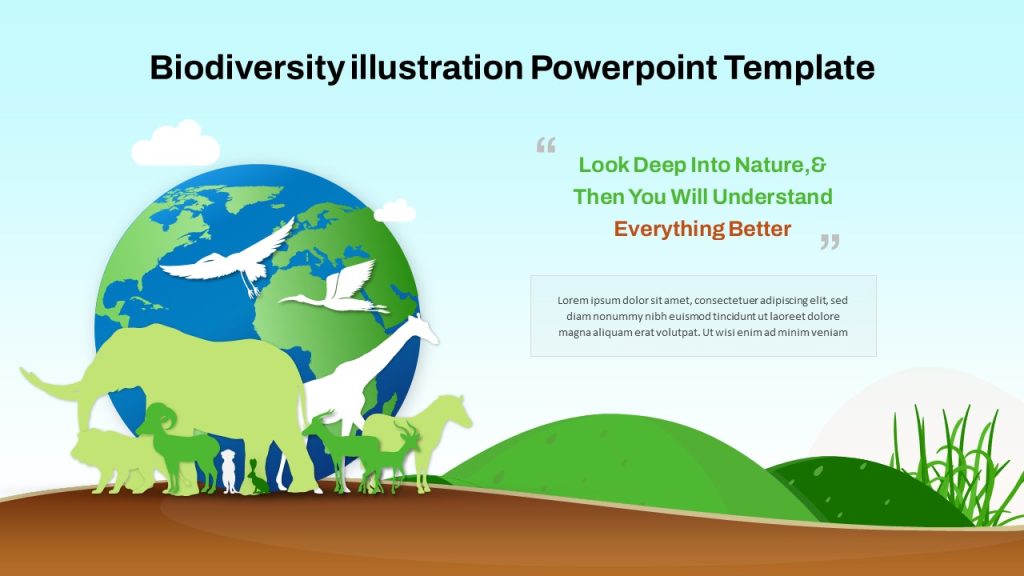 Biodiversity illustration Powerpoint Template

“ Look Deep Into Nature, & Then You Will Understand Everything Better ”

Lorem ipsum dolor sit amet, consectetuer adipiscing elit, sed diam nonummy nibh euismod tincidunt ut laoreet dolore magna aliquam erat volutpat. Ut wisi enim ad minim veniam